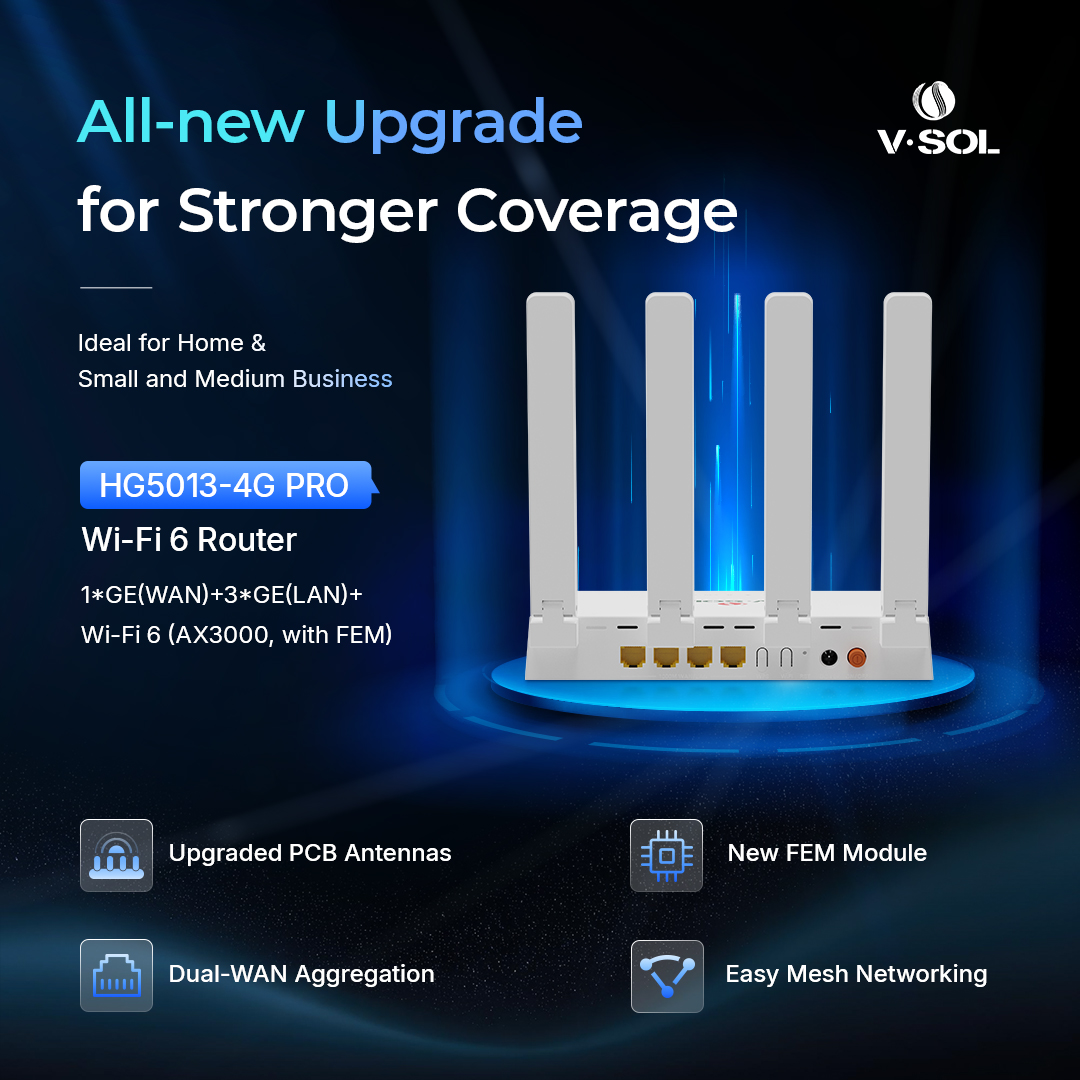 All-new Upgrade
for Stronger Coverage

V·SOL

Ideal for Home &
Small and Medium Business

HG5013-4G PRO
Wi-Fi 6 Router
1*GE(WAN)+3*GE(LAN)+
Wi-Fi 6 (AX3000, with FEM)

Upgraded PCB Antennas

New FEM Module

Dual-WAN Aggregation

Easy Mesh Networking